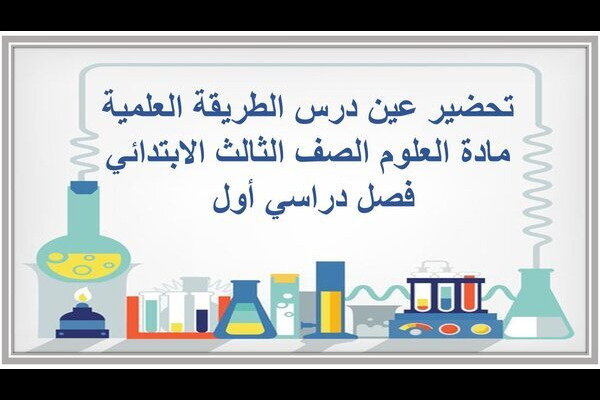 تحضير عين درس الطريقة العلمية
مادة العلوم الصف الثالث الابتدائي
فصل دراسي أول